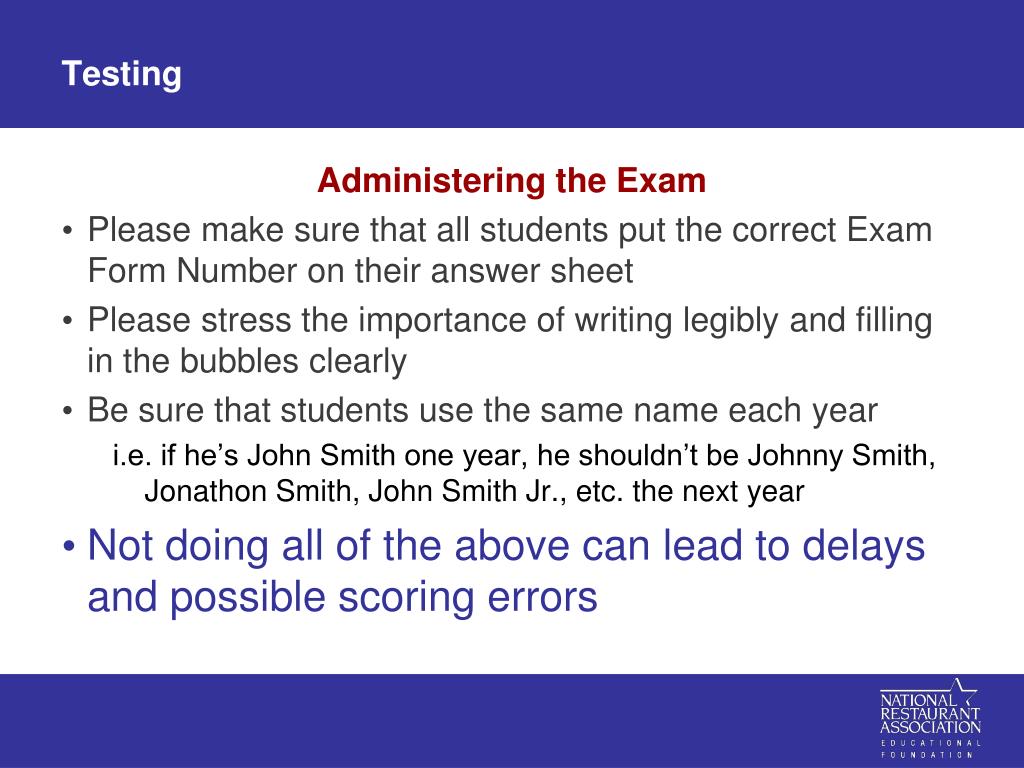 Testing

Administering the Exam

• Please make sure that all students put the correct Exam Form Number on their answer sheet
• Please stress the importance of writing legibly and filling in the bubbles clearly
• Be sure that students use the same name each year
i.e. if he’s John Smith one year, he shouldn’t be Johnny Smith, Jonathon Smith, John Smith Jr., etc. the next year
• Not doing all of the above can lead to delays and possible scoring errors

NATIONAL RESTAURANT ASSOCIATION
EDUCATIONAL FOUNDATION